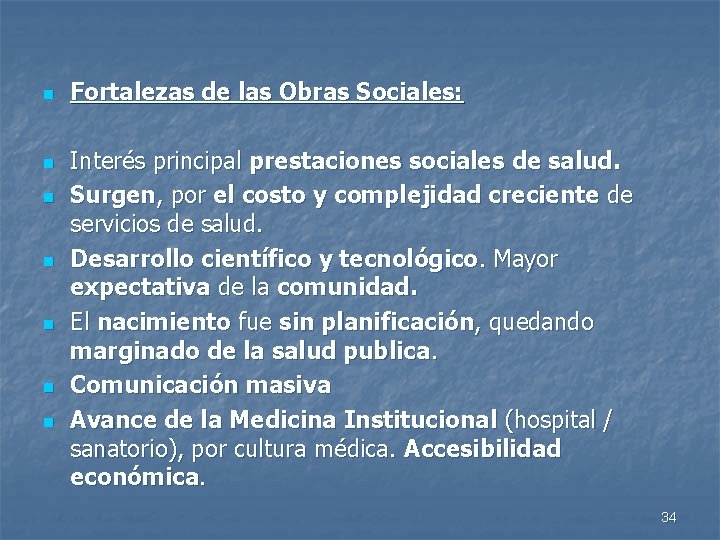 Fortalezas de las Obras Sociales:

Interés principal prestaciones sociales de salud.

Surgen, por el costo y complejidad creciente de servicios de salud.

Desarrollo científico y tecnológico. Mayor expectativa de la comunidad.

El nacimiento fue sin planificación, quedando marginado de la salud publica.

Comunicación masiva

Avance de la Medicina Institucional (hospital / sanatorio), por cultura médica. Accesibilidad económica.

34